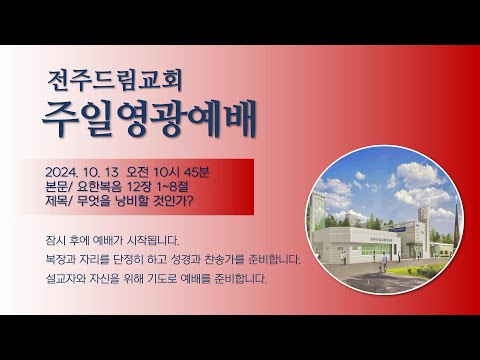 전주드림교회

주일영광예배

2024. 10. 13 오전 10시 45분
본문/ 요한복음 12장 1~8절
제목/ 무엇을 낭비할 것인가?

잠시 후에 예배가 시작됩니다.
복장과 자리를 단정히 하고 성경과 찬송가를 준비합니다.
설교자와 자신을 위해 기도로 예배를 준비합니다.